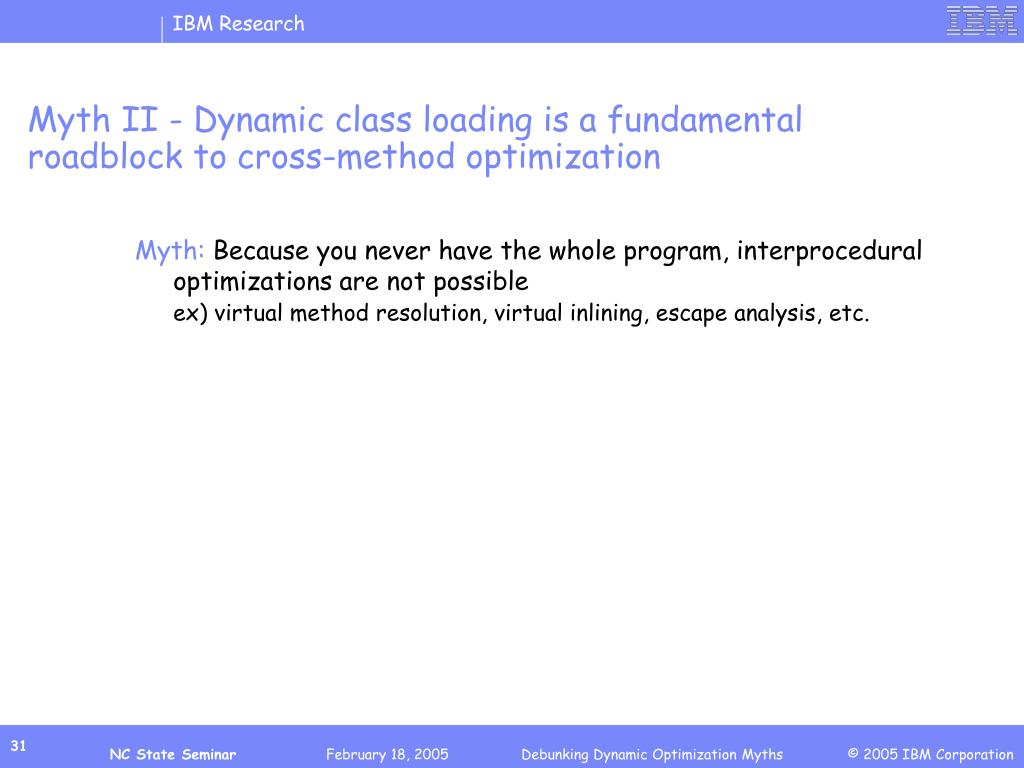 IBM Research

IBM

Myth II - Dynamic class loading is a fundamental roadblock to cross-method optimization

Myth: Because you never have the whole program, interprocedural optimizations are not possible

ex) virtual method resolution, virtual inlining, escape analysis, etc.

31

NC State Seminar

February 18, 2005

Debunking Dynamic Optimization Myths

© 2005 IBM Corporation